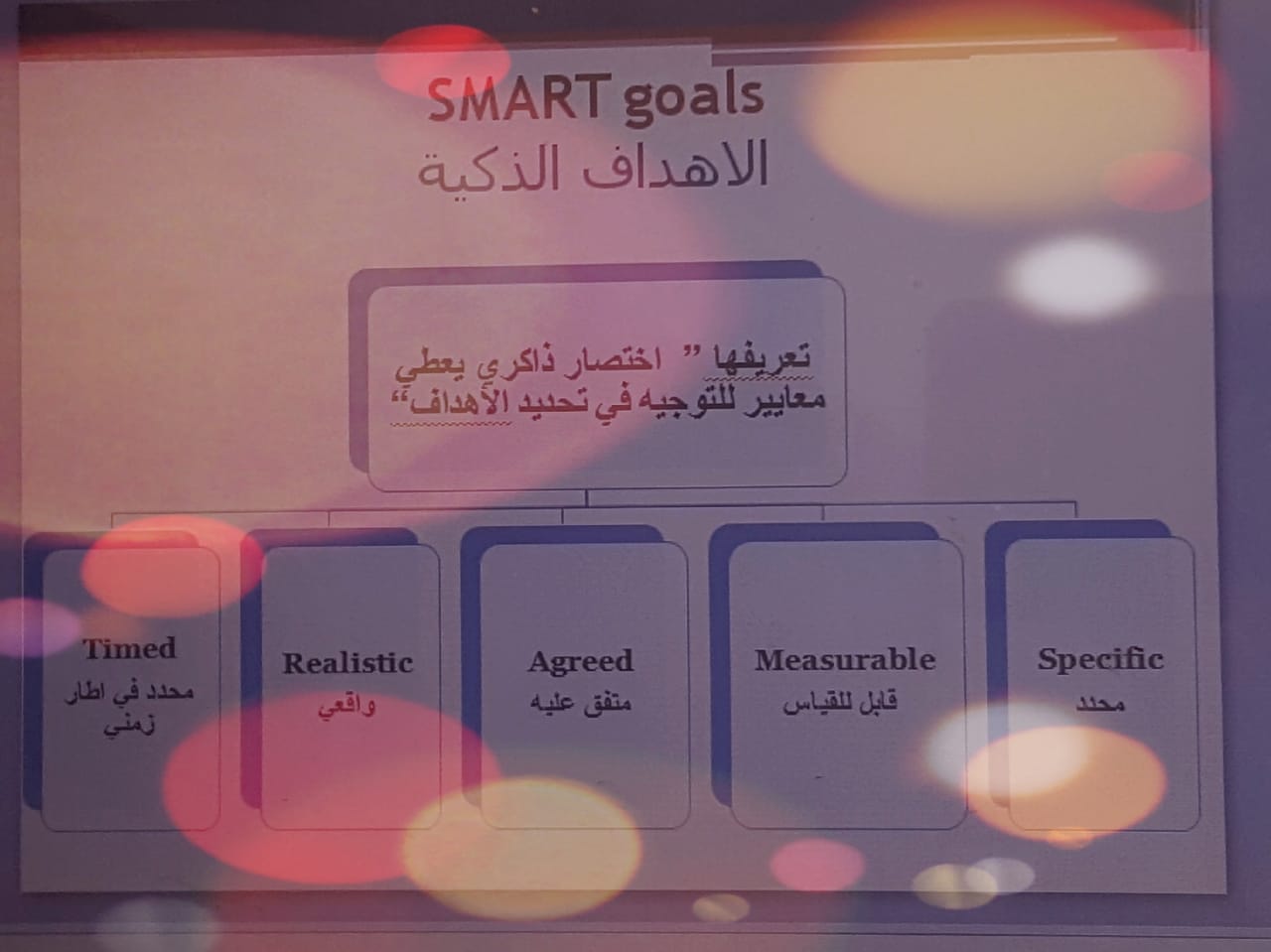 SMART goals
الاهداف الذكية

تعريفها " اختصار ذاكري يعطي معايير للتوجيه في تحديد الأهداف"

Specific
محدد

Measurable
قابل للقياس

Agreed
متفق عليه

Realistic
واقعي

Timed
محدد في اطار زمني